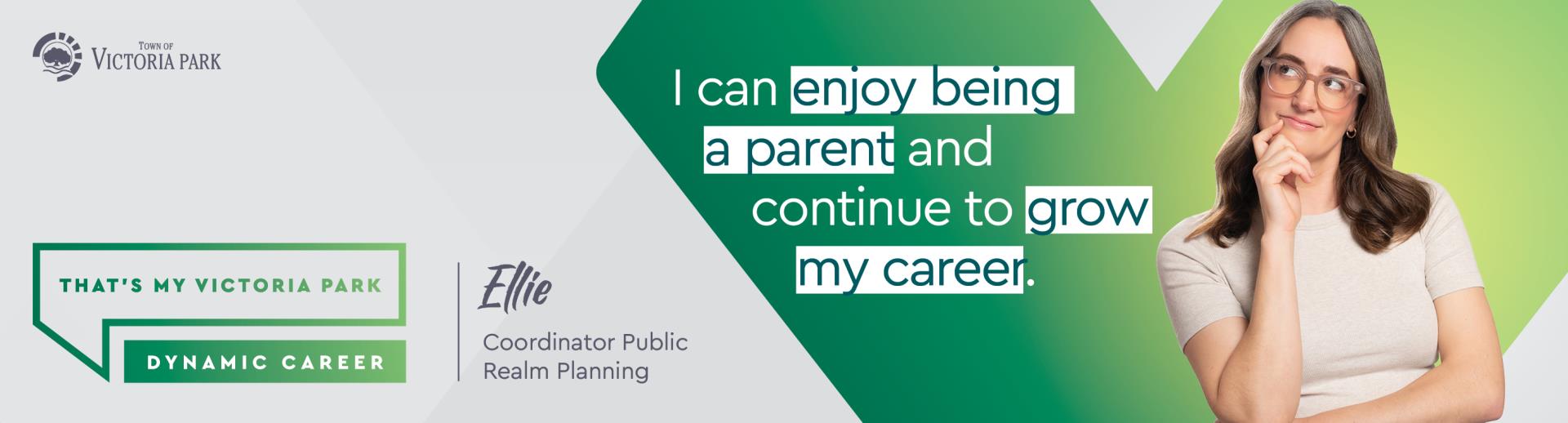 TOWN OF VICTORIA PARK

I can enjoy being a parent and continue to grow my career.

THAT'S MY VICTORIA PARK

DYNAMIC CAREER

Ellie

Coordinator Public Realm Planning